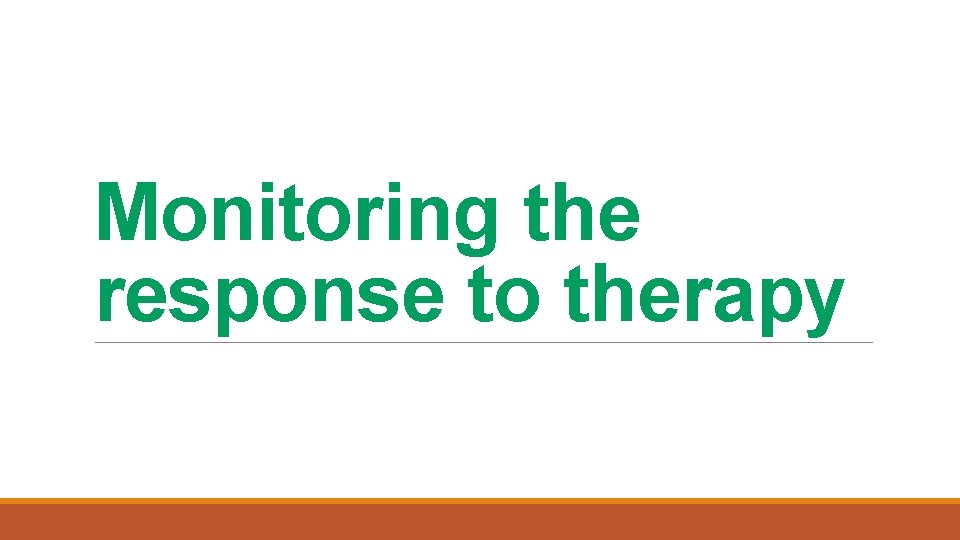 Monitoring the response to therapy